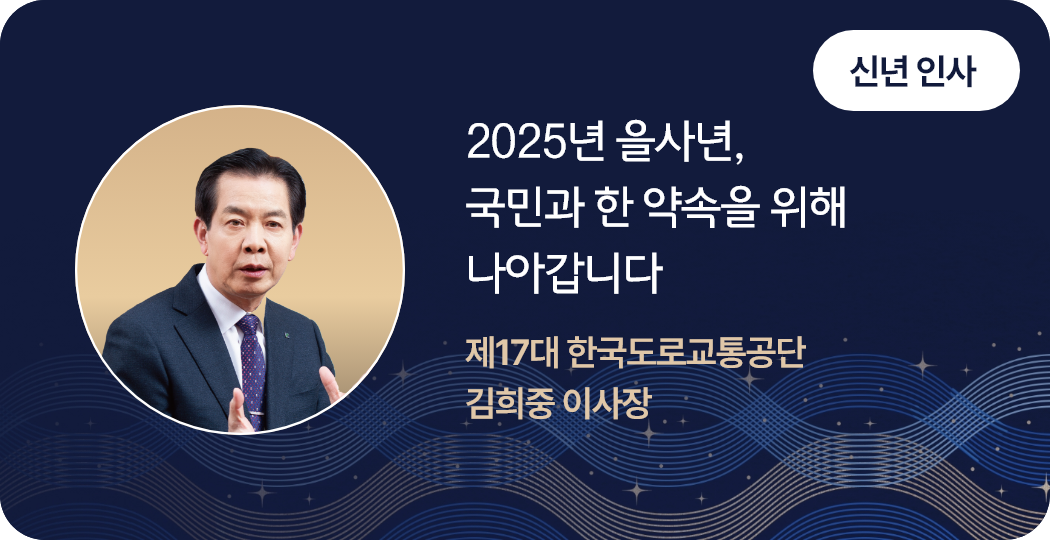 신년 인사

2025년 을사년,
국민과 한 약속을 위해
나아갑니다

제17대 한국도로교통공단
김희중 이사장